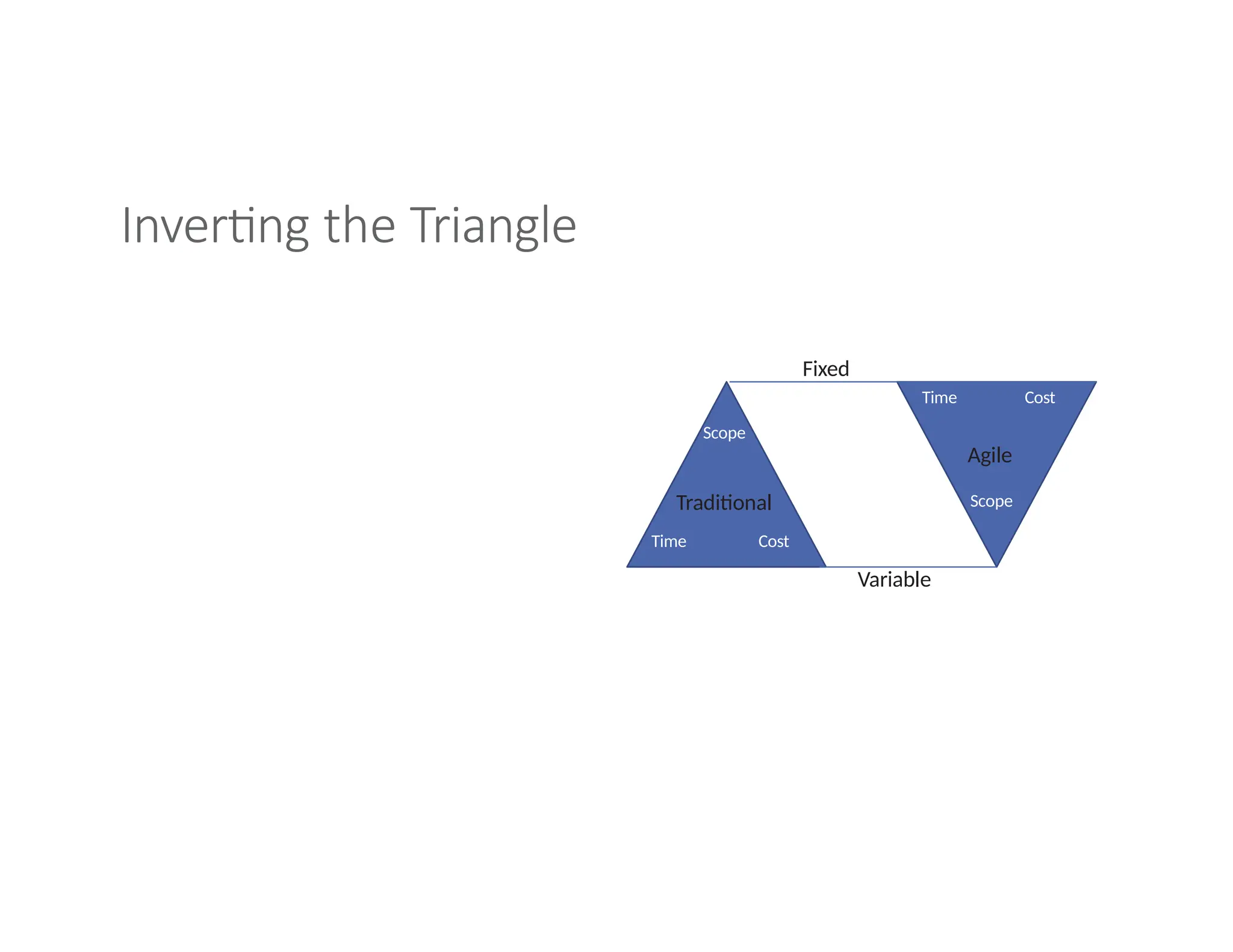 Inverting the Triangle

Fixed

Scope

Traditional

Time

Cost

Time

Cost

Agile

Scope

Variable